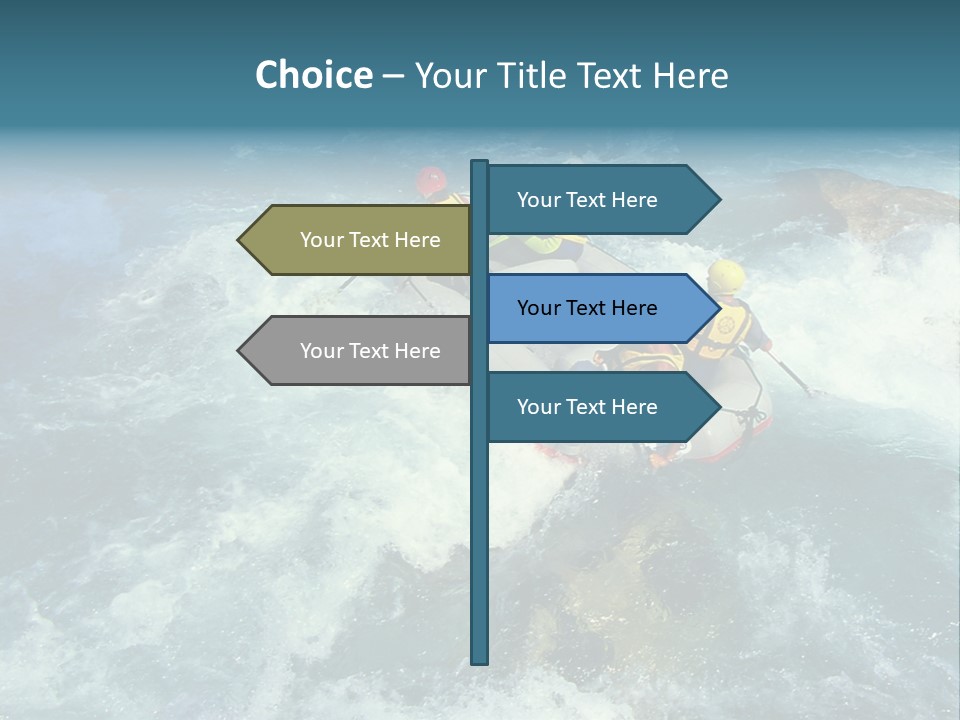 Choice – Your Title Text Here

Your Text Here

Your Text Here

Your Text Here

Your Text Here

Your Text Here